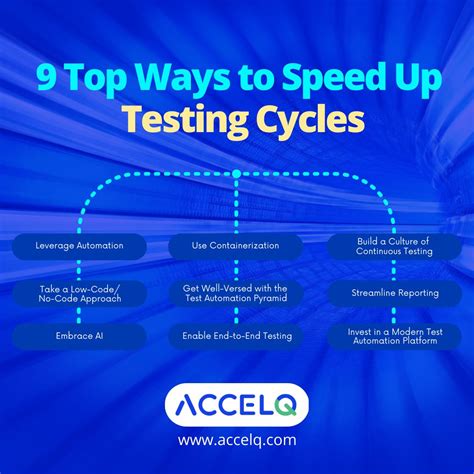 9 Top Ways to Speed Up Testing Cycles

Leverage Automation

Take a Low-Code/ No-Code Approach

Embrace AI

Use Containerization

Get Well-Versed with the Test Automation Pyramid

Enable End-to-End Testing

Build a Culture of Continuous Testing

Streamline Reporting

Invest in a Modern Test Automation Platform

ACCELQ

www.accelq.com